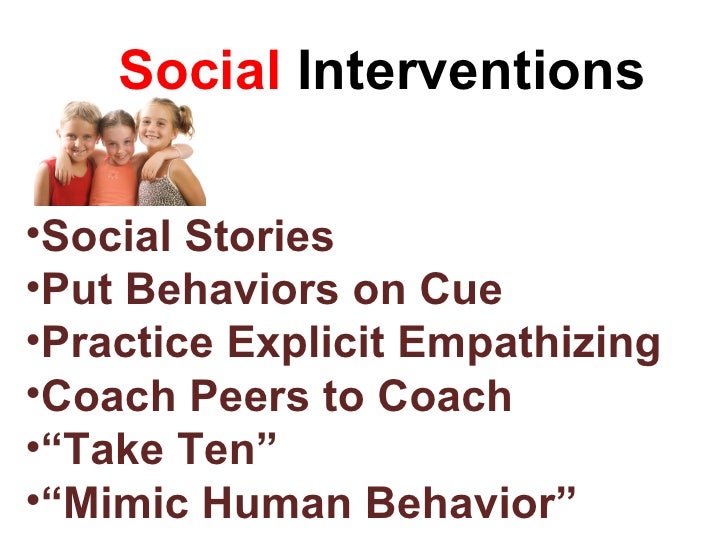 Social Interventions

•Social Stories
•Put Behaviors on Cue
•Practice Explicit Empathizing
•Coach Peers to Coach
•“Take Ten”
•“Mimic Human Behavior”